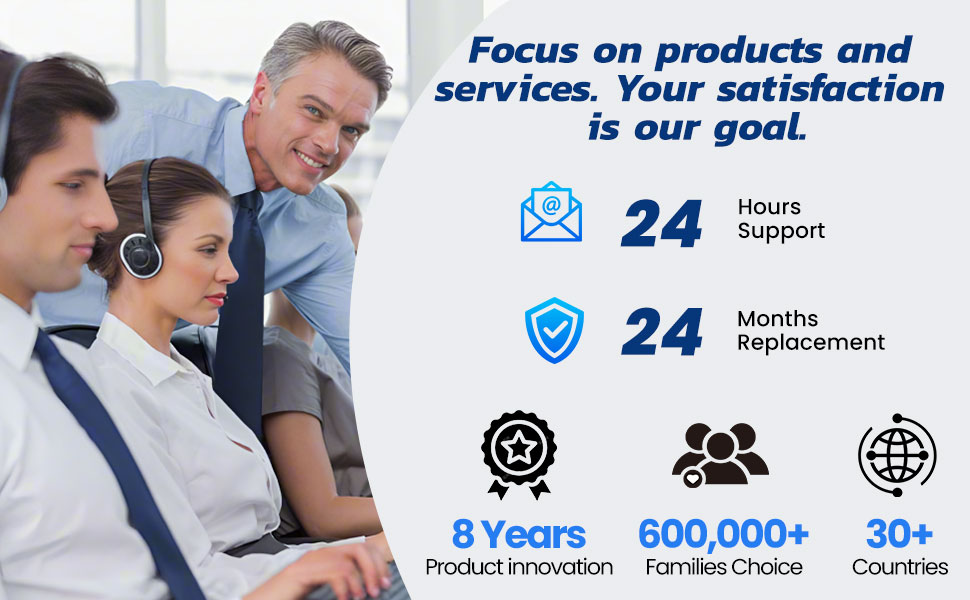 Focus on products and services. Your satisfaction is our goal.

24 Hours Support

24 Months Replacement

8 Years
Product innovation

600,000+
Families Choice

30+
Countries